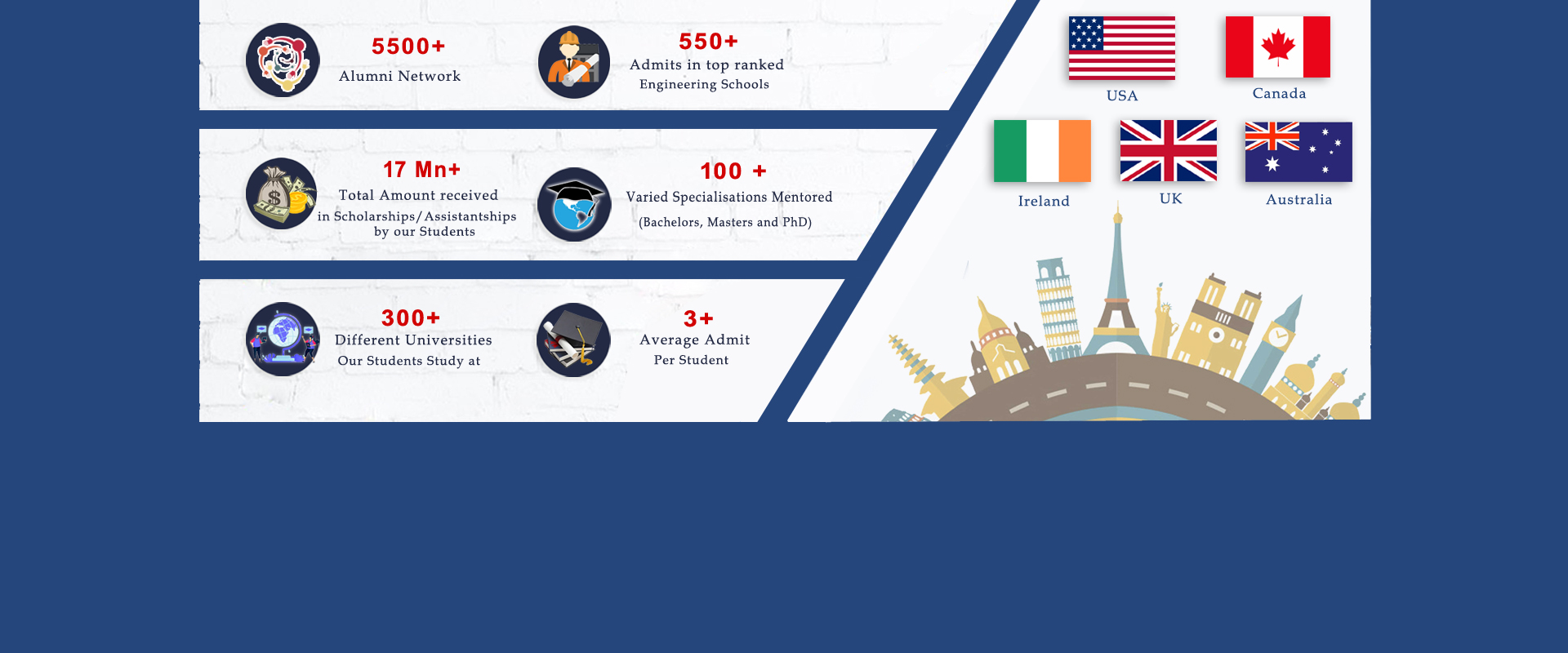 5500+
Alumni Network

550+
Admits in top ranked
Engineering Schools

17 Mn+
Total Amount received
in Scholarships/Assistantships
by our Students

100 +
Varied Specialisations Mentored
(Bachelors, Masters and PhD)

300+
Different Universities
Our Students Study at

3+
Average Admit
Per Student

USA

Canada

Ireland

UK

Australia